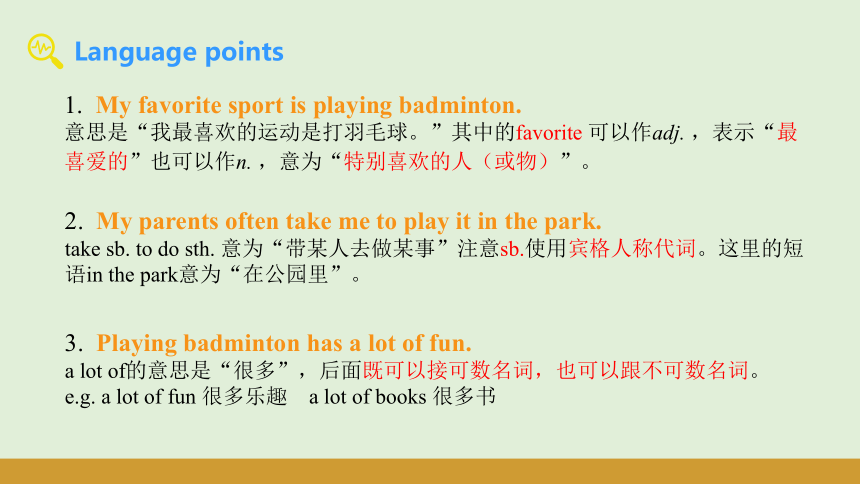 Language points

1. My favorite sport is playing badminton.
意思是“我最喜欢的运动是打羽毛球。”其中的favorite 可以作adj.，表示“最喜爱的”也可以作n.，意为“特别喜欢的人（或物）”。

2. My parents often take me to play it in the park.
take sb. to do sth. 意为“带某人去做某事”注意sb.使用宾格人称代词。这里的短语in the park意为“在公园里”。

3. Playing badminton has a lot of fun.
a lot of的意思是“很多”，后面既可以接可数名词，也可以跟不可数名词。
e.g. a lot of fun 很多乐趣 a lot of books 很多书